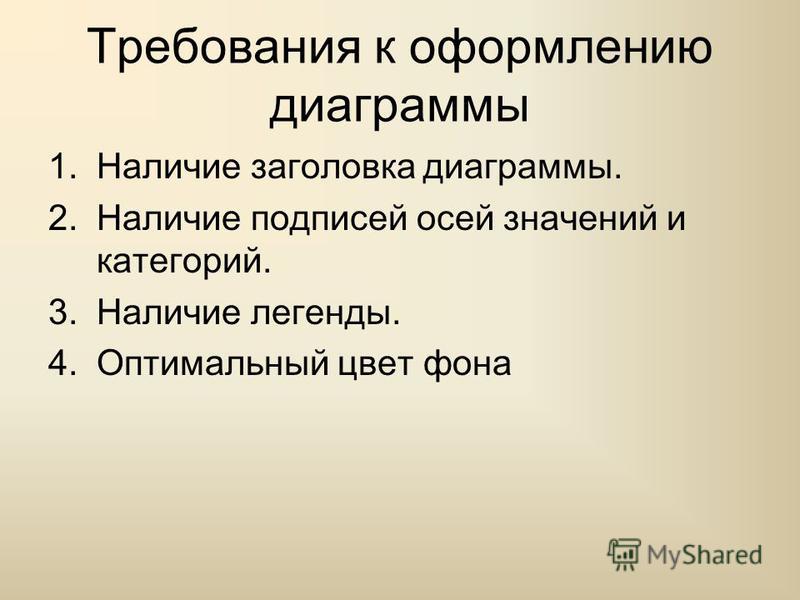 Требования к оформлению диаграммы

1. Наличие заголовка диаграммы.
2. Наличие подписей осей значений и категорий.
3. Наличие легенды.
4. Оптимальный цвет фона

MyShared